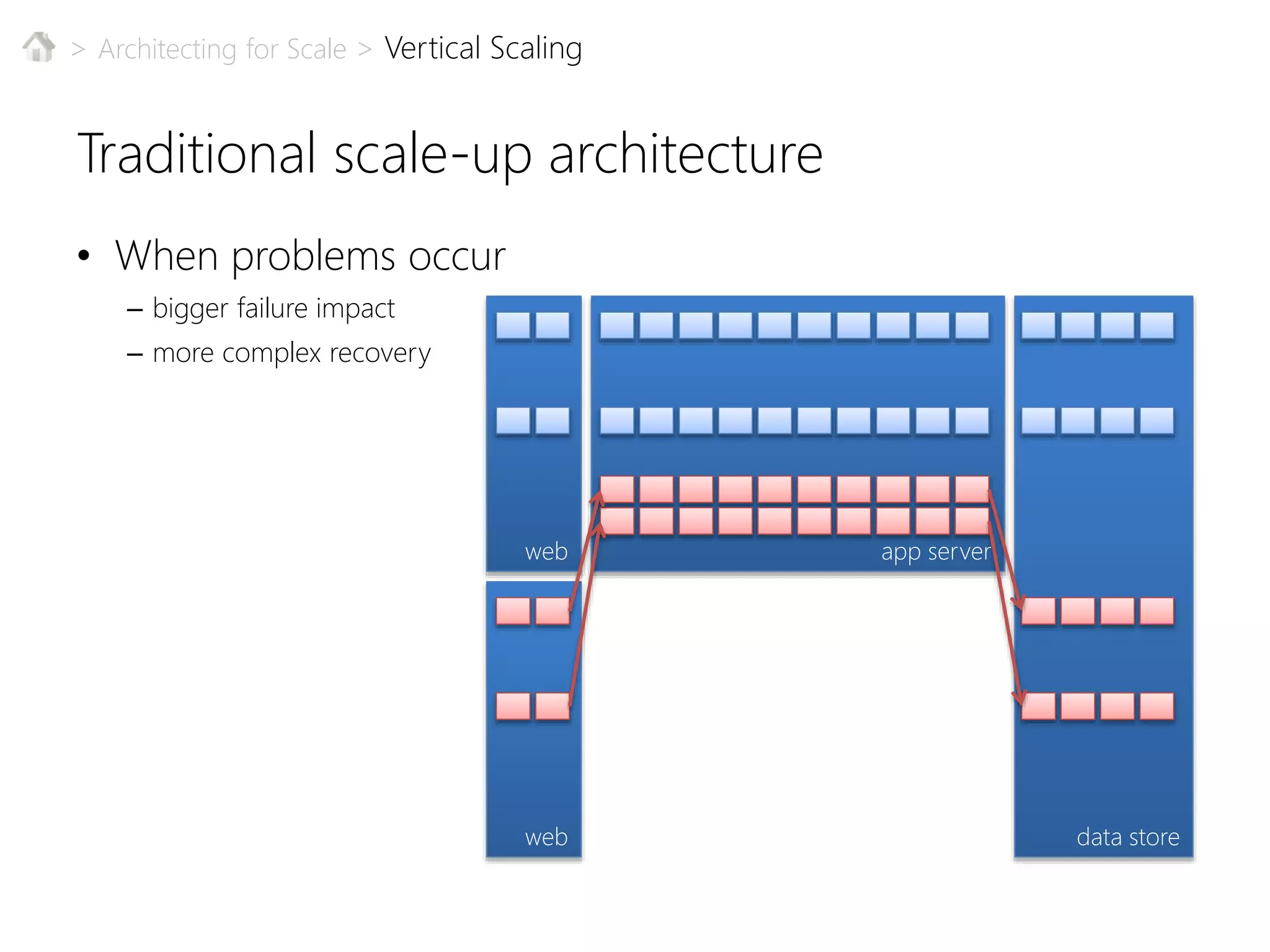 > Architecting for Scale > Vertical Scaling

Traditional scale-up architecture

• When problems occur
– bigger failure impact
– more complex recovery

web

app server

web

data store